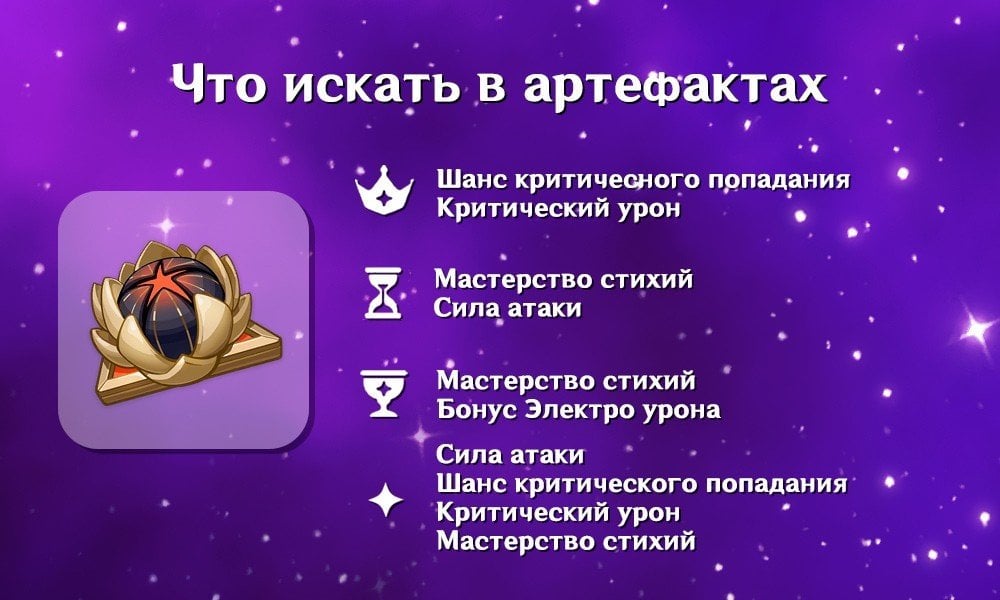 Что искать в артефактах

Шанс критичесного попадания
Критический урон

Мастерство стихий
Сила атаки

Мастерство стихий
Бонус Электро урона

Сила атаки
Шанс критического попадания
Критический урон
Мастерство стихий